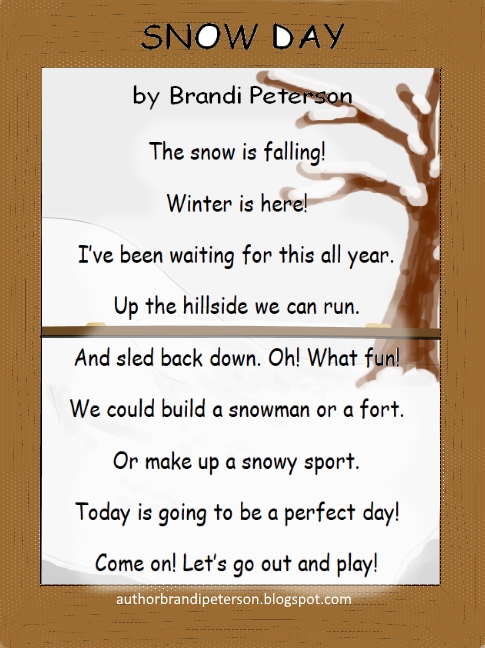 SNOW DAY

by Brandi Peterson

The snow is falling!

Winter is here!

I've been waiting for this all year.

Up the hillside we can run.

And sled back down. Oh! What fun!

We could build a snowman or a fort.

Or make up a snowy sport.

Today is going to be a perfect day!

Come on! Let's go out and play!

authorbrandipeterson.blogspot.com